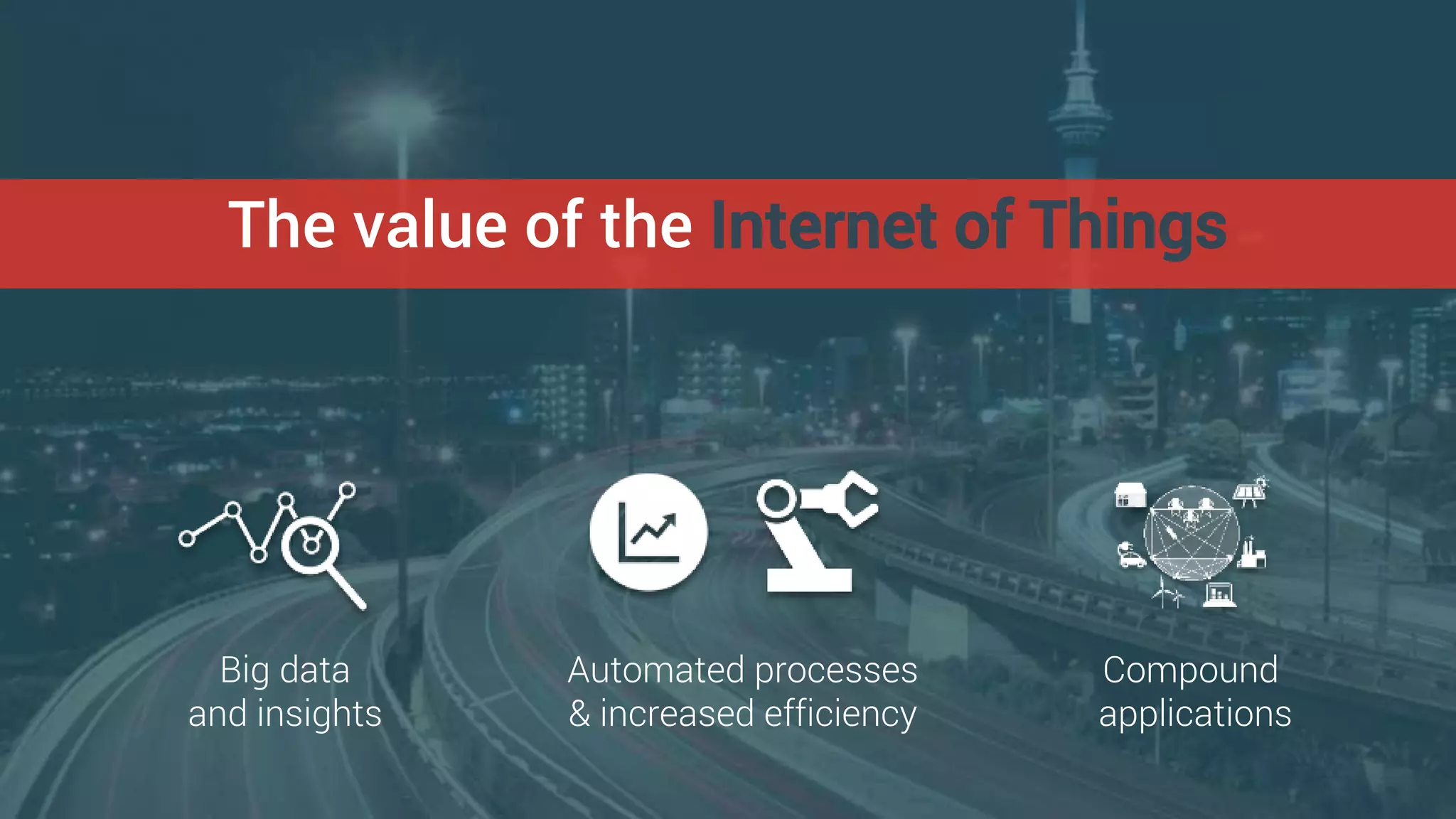 The value of the Internet of Things

Big data and insights

Automated processes & increased efficiency

Compound applications